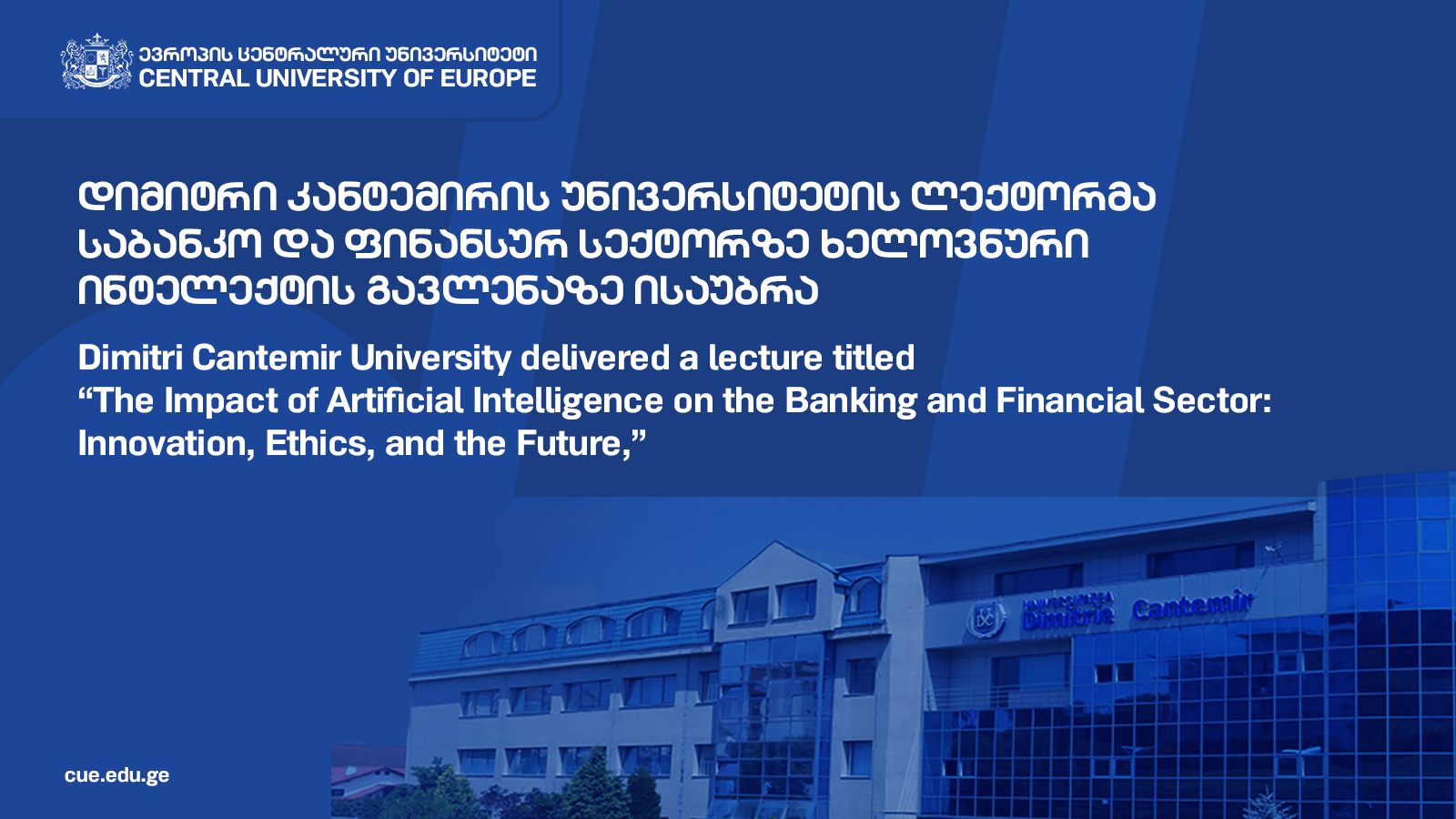 ევროპის ცენტრალური უნივერსიტეტი
CENTRAL UNIVERSITY OF EUROPE

დიმიტრი კანტემირის უნივერსიტეტის ლექტორმა საბანკო და ფინანსურ სექტორზე ხელოვნური ინტელექტის გავლენაზე ისაუბრა

Dimitri Cantemir University delivered a lecture titled “The Impact of Artificial Intelligence on the Banking and Financial Sector: Innovation, Ethics, and the Future,”

UNIVERSITATEA Dimitrie Cantemir

cue.edu.ge